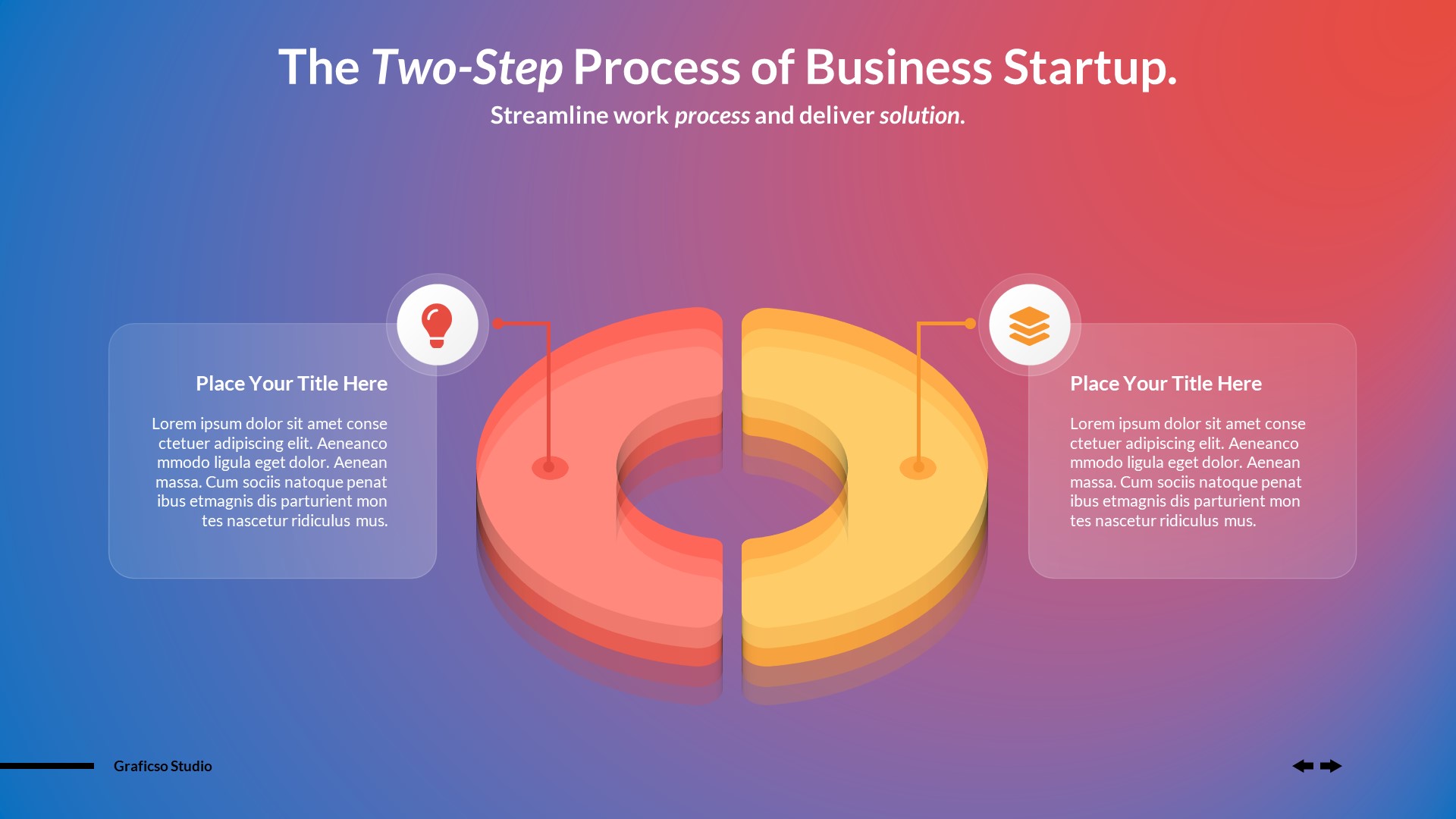 The Two-Step Process of Business Startup.

Streamline work process and deliver solution.

Place Your Title Here

Lorem ipsum dolor sit amet conse ctetuer adipiscing elit. Aeneanco mmodo ligula eget dolor. Aenean massa. Cum sociis natoque penat ibus etmagnis dis parturient mon tes nascetur ridiculus mus.

Place Your Title Here

Lorem ipsum dolor sit amet conse ctetuer adipiscing elit. Aeneanco mmodo ligula eget dolor. Aenean massa. Cum sociis natoque penat ibus etmagnis dis parturient mon tes nascetur ridiculus mus.

Graficso Studio